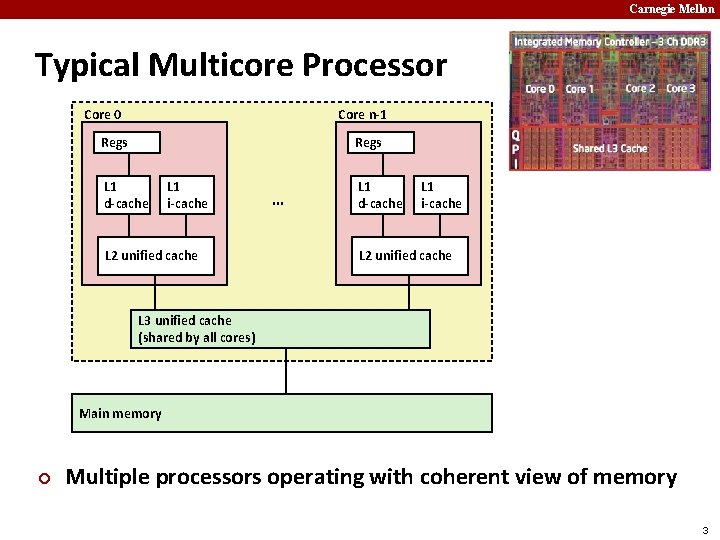 Carnegie Mellon

Typical Multicore Processor

Integrated Memory Controller – 3 Ch DDR3

Core 0 Core 1 Core 2 Core 3

Q P I

Shared L3 Cache

Core 0

Regs

L1 d-cache

L1 i-cache

L2 unified cache

...

Core n-1

Regs

L1 d-cache

L1 i-cache

L2 unified cache

L3 unified cache (shared by all cores)

Main memory

Multiple processors operating with coherent view of memory

3